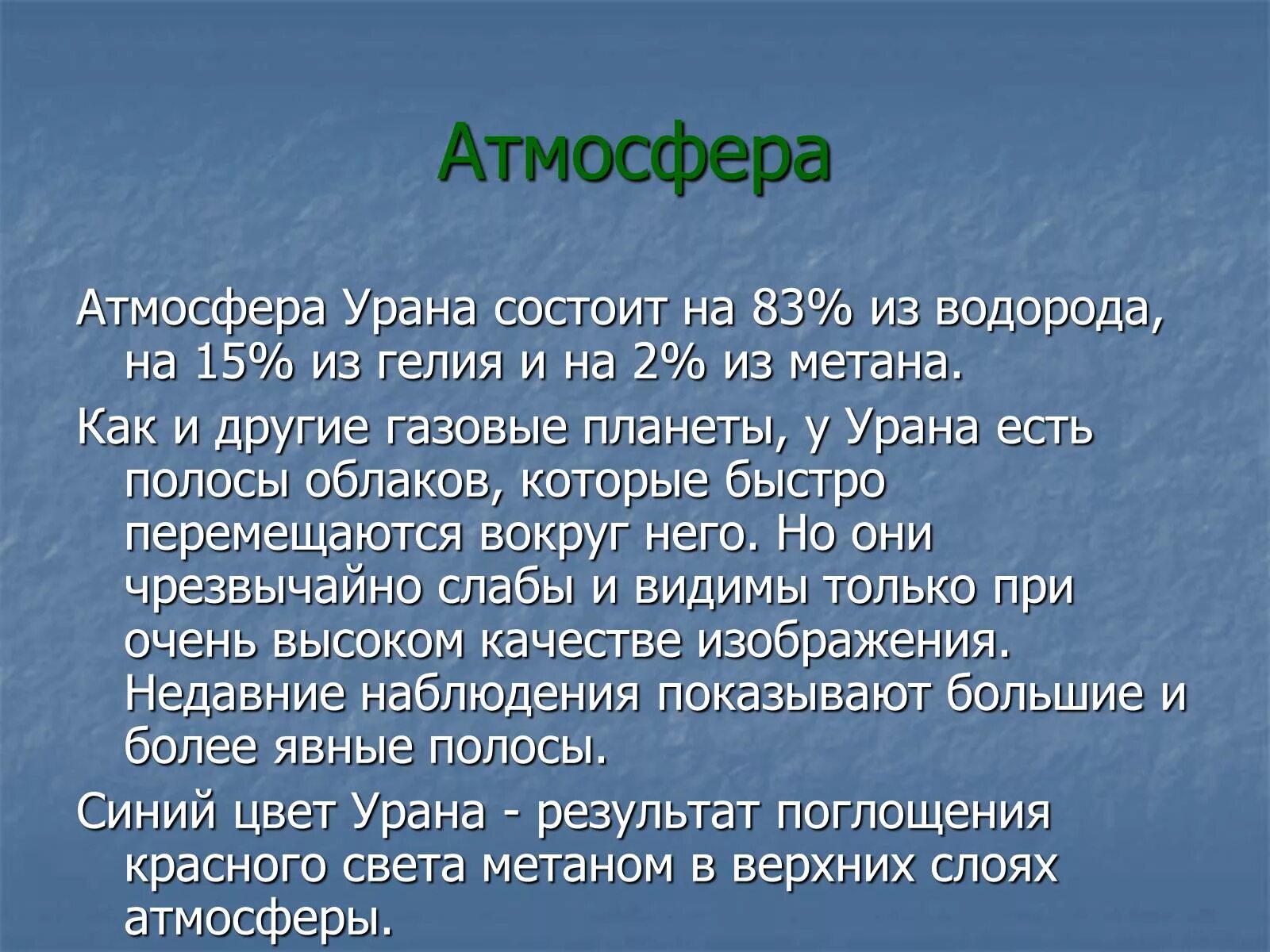 Атмосфера

Атмосфера Урана состоит на 83% из водорода, на 15% из гелия и на 2% из метана.

Как и другие газовые планеты, у Урана есть полосы облаков, которые быстро перемещаются вокруг него. Но они чрезвычайно слабы и видимы только при очень высоком качестве изображения. Недавние наблюдения показывают большие и более явные полосы.

Синий цвет Урана - результат поглощения красного света метаном в верхних слоях атмосферы.